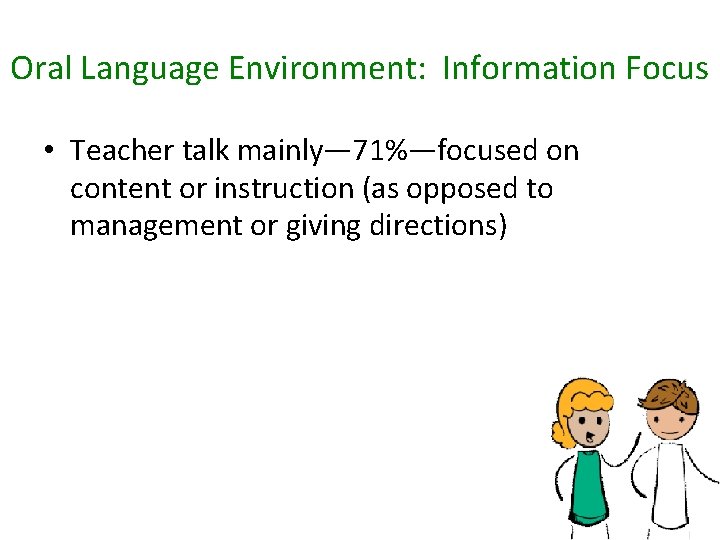 Oral Language Environment:  Information Focus

• Teacher talk mainly—71%—focused on content or instruction (as opposed to management or giving directions)